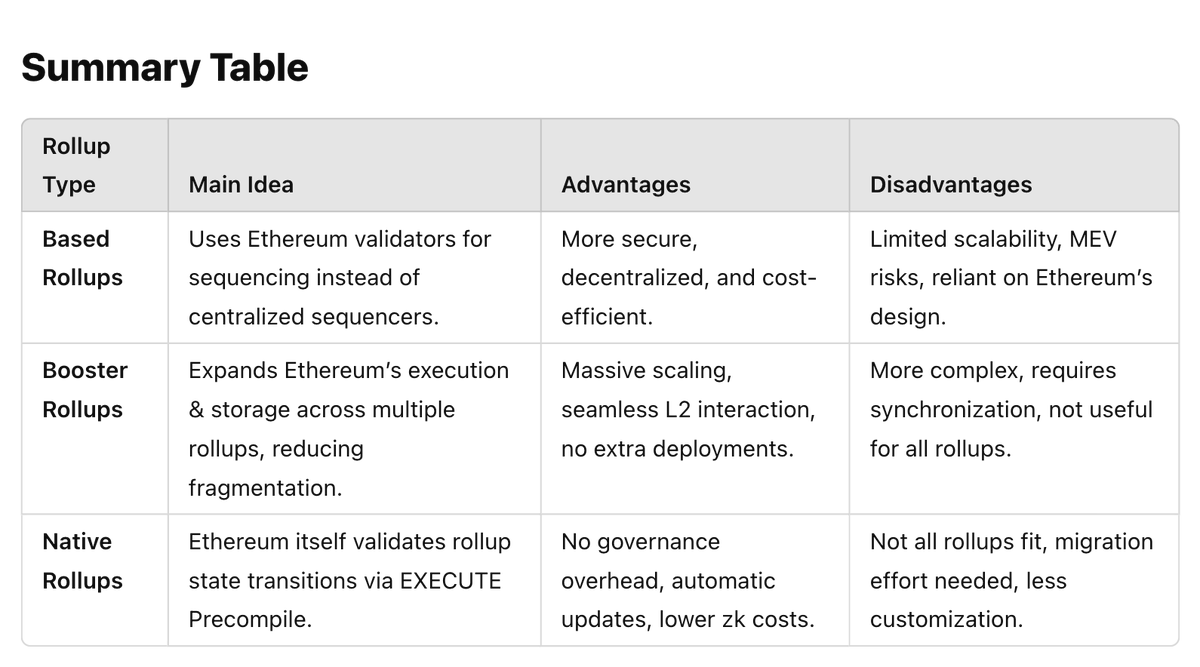 Summary Table

| Rollup Type | Main Idea | Advantages | Disadvantages |
|---|---|---|---|
| Based Rollups | Uses Ethereum validators for sequencing instead of centralized sequencers. | More secure, decentralized, and cost-efficient. | Limited scalability, MEV risks, reliant on Ethereum's design. |
| Booster Rollups | Expands Ethereum's execution & storage across multiple rollups, reducing fragmentation. | Massive scaling, seamless L2 interaction, no extra deployments. | More complex, requires synchronization, not useful for all rollups. |
| Native Rollups | Ethereum itself validates rollup state transitions via EXECUTE Precompile. | No governance overhead, automatic updates, lower zk costs. | Not all rollups fit, migration effort needed, less customization. |